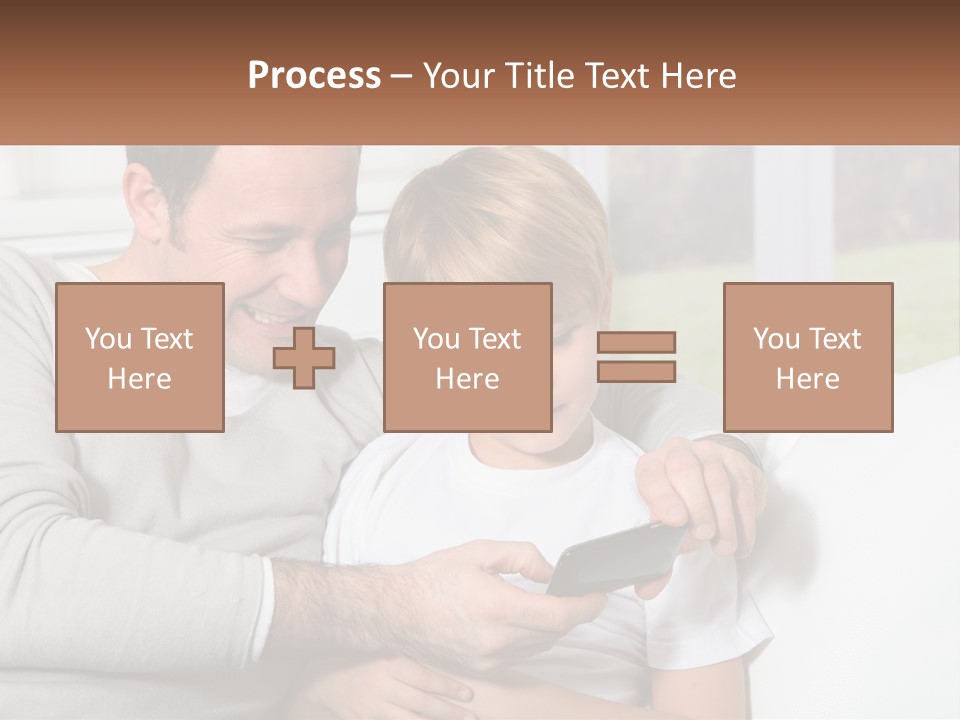 Process – Your Title Text Here

You Text Here

You Text Here

You Text Here